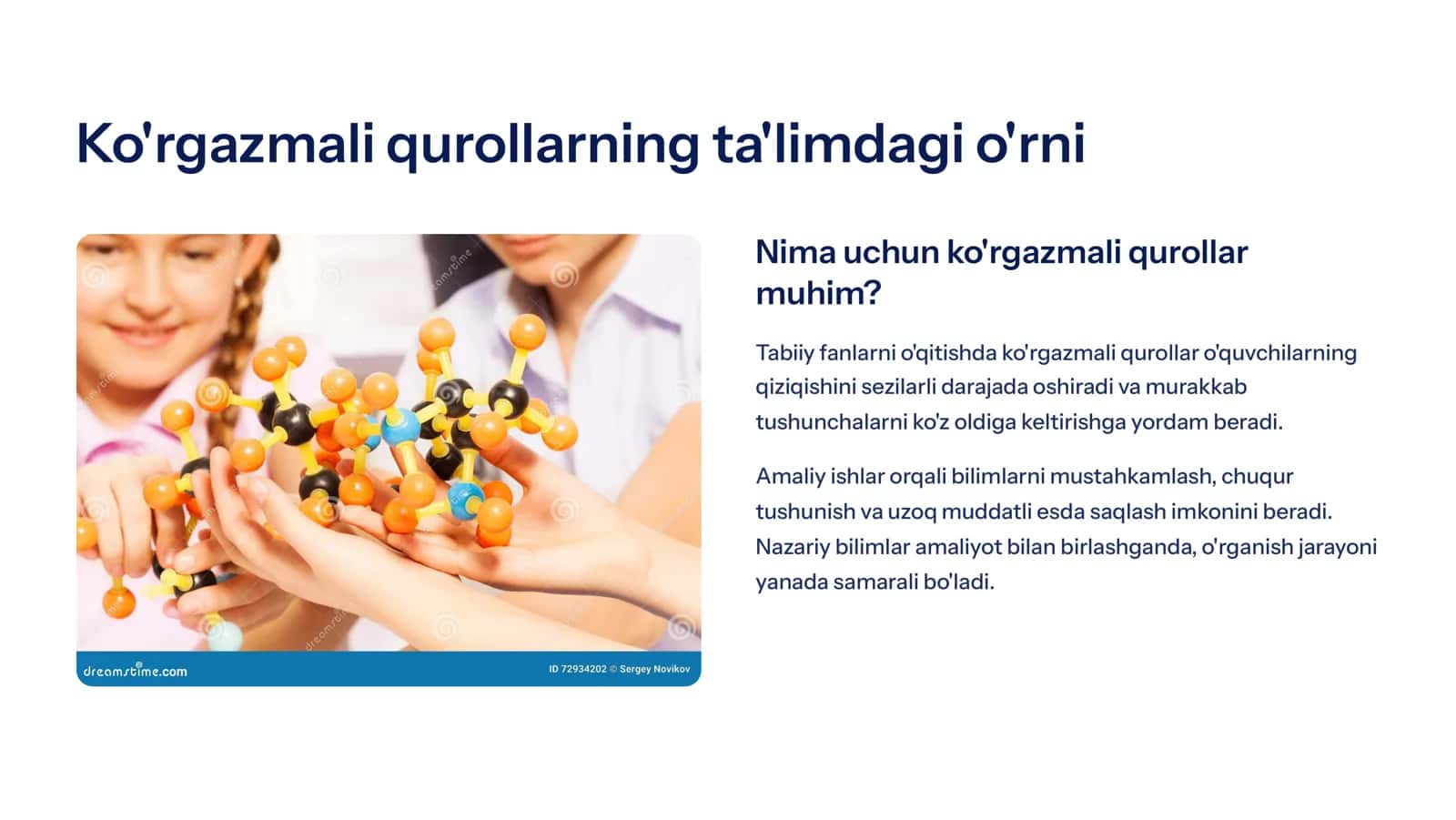 Ko'rgazmali qurollarning ta'limdagi o'rni

dreamstime.com

ID 72934202 © Sergey Novikov

Nima uchun ko'rgazmali qurollar muhim?

Tabiiy fanlarni o'qitishda ko'rgazmali qurollar o'quvchilarning qiziqishini sezilarli darajada oshiradi va murakkab tushunchalarni ko'z oldiga keltirishga yordam beradi.

Amaliy ishlar orqali bilimlarni mustahkamlash, chuqur tushunish va uzoq muddatli esda saqlash imkonini beradi. Nazariy bilimlar amaliyot bilan birlashganda, o'rganish jarayoni yanada samarali bo'ladi.